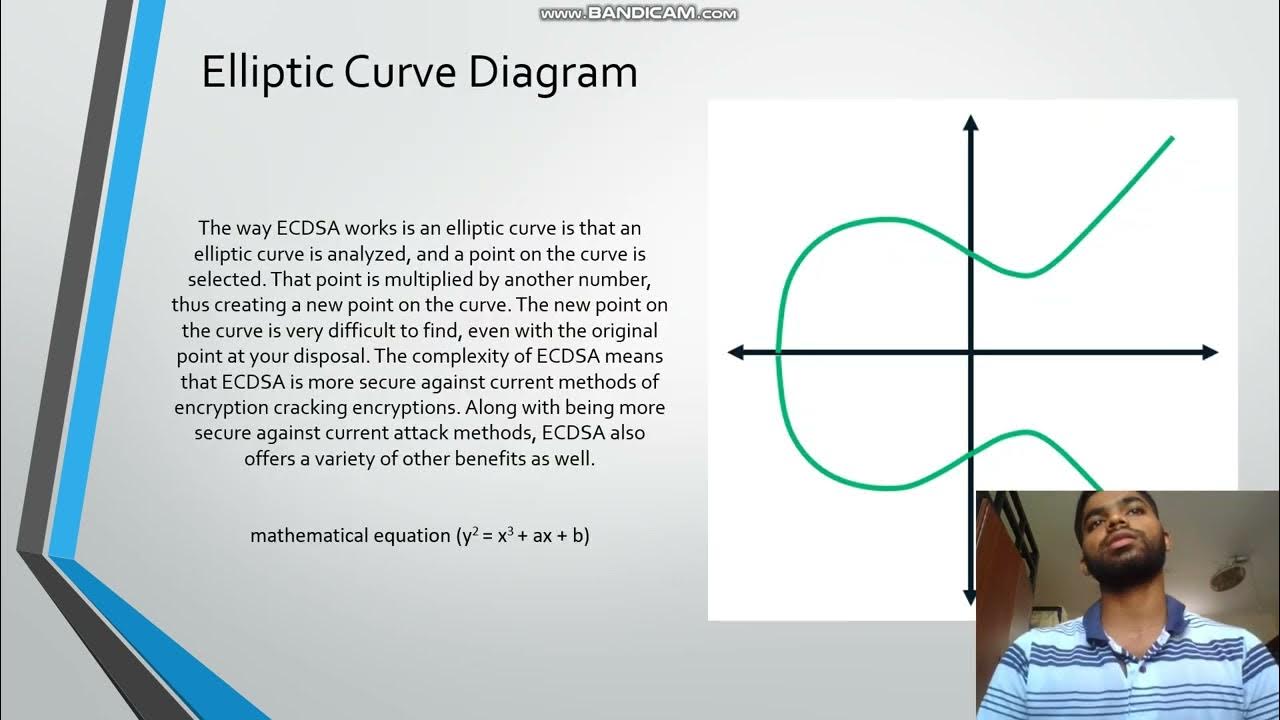 www.BANDICAM.com

Elliptic Curve Diagram

The way ECDSA works is an elliptic curve is that an elliptic curve is analyzed, and a point on the curve is selected. That point is multiplied by another number, thus creating a new point on the curve. The new point on the curve is very difficult to find, even with the original point at your disposal. The complexity of ECDSA means that ECDSA is more secure against current methods of encryption cracking encryptions. Along with being more secure against current attack methods, ECDSA also offers a variety of other benefits as well.

mathematical equation ($y^2 = x^3 + ax + b$)